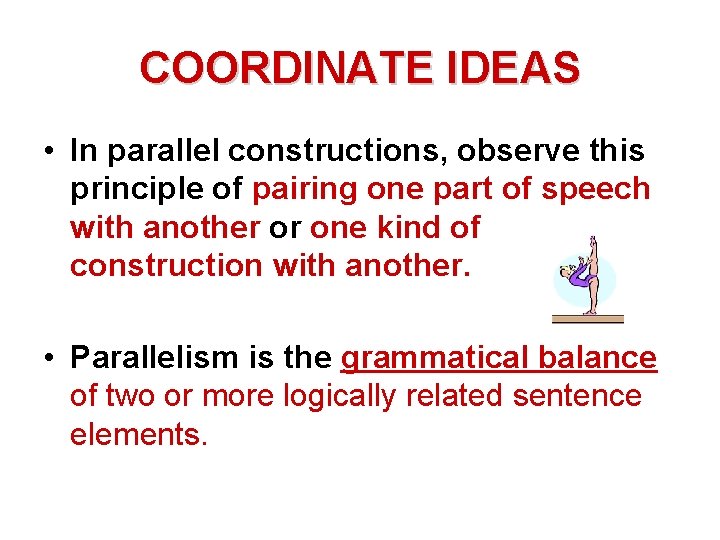 COORDINATE IDEAS

• In parallel constructions, observe this principle of pairing one part of speech with another or one kind of construction with another.

• Parallelism is the grammatical balance of two or more logically related sentence elements.